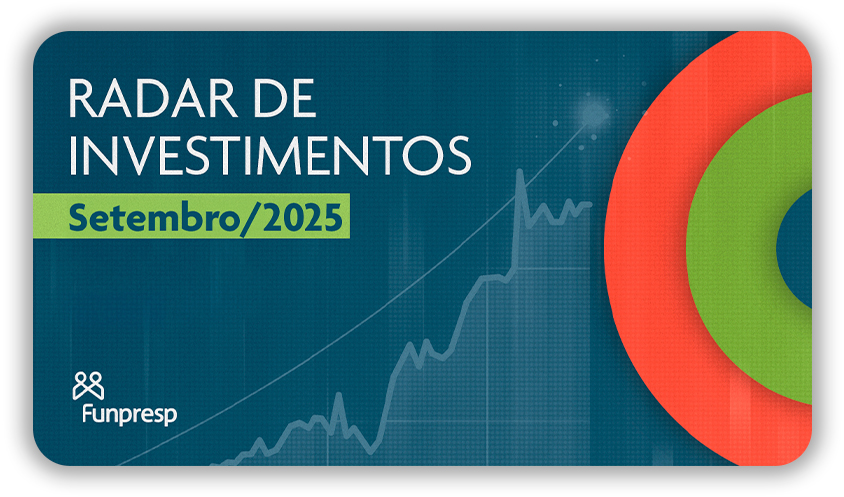 RADAR DE INVESTIMENTOS

Setembro/2025

Funpresp